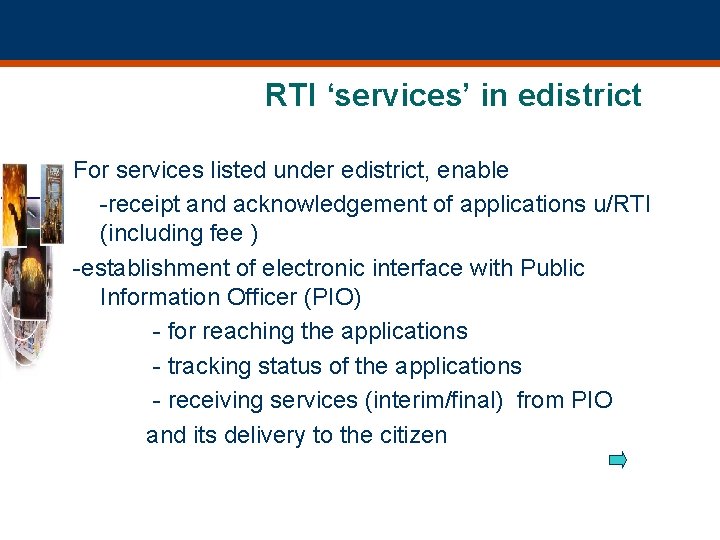 RTI ‘services’ in edistrict

For services listed under edistrict, enable

-receipt and acknowledgement of applications u/RTI (including fee )

-establishment of electronic interface with Public Information Officer (PIO)

- for reaching the applications

- tracking status of the applications

- receiving services (interim/final) from PIO and its delivery to the citizen